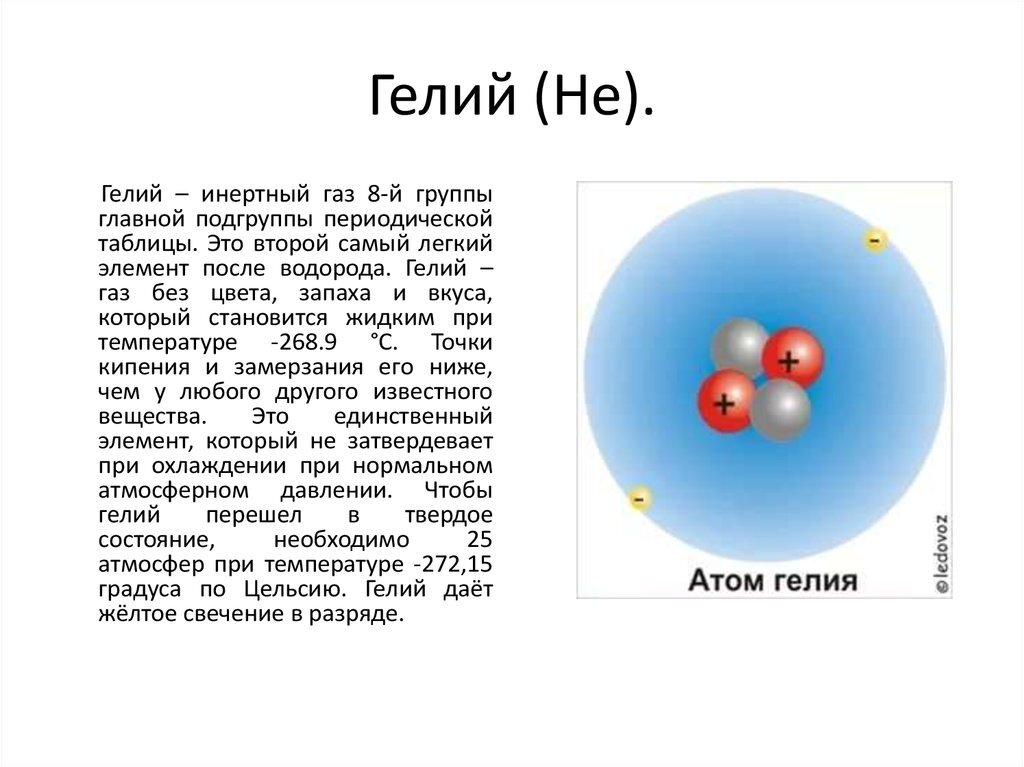 Гелий (He).

Гелий – инертный газ 8-й группы главной подгруппы периодической таблицы. Это второй самый легкий элемент после водорода. Гелий – газ без цвета, запаха и вкуса, который становится жидким при температуре -268.9 °С. Точки кипения и замерзания его ниже, чем у любого другого известного вещества. Это единственный элемент, который не затвердевает при охлаждении при нормальном атмосферном давлении. Чтобы гелий перешел в твердое состояние, необходимо 25 атмосфер при температуре -272,15 градуса по Цельсию. Гелий даёт жёлтое свечение в разряде.

-
+
+
-
Атом гелия
©ledovoz